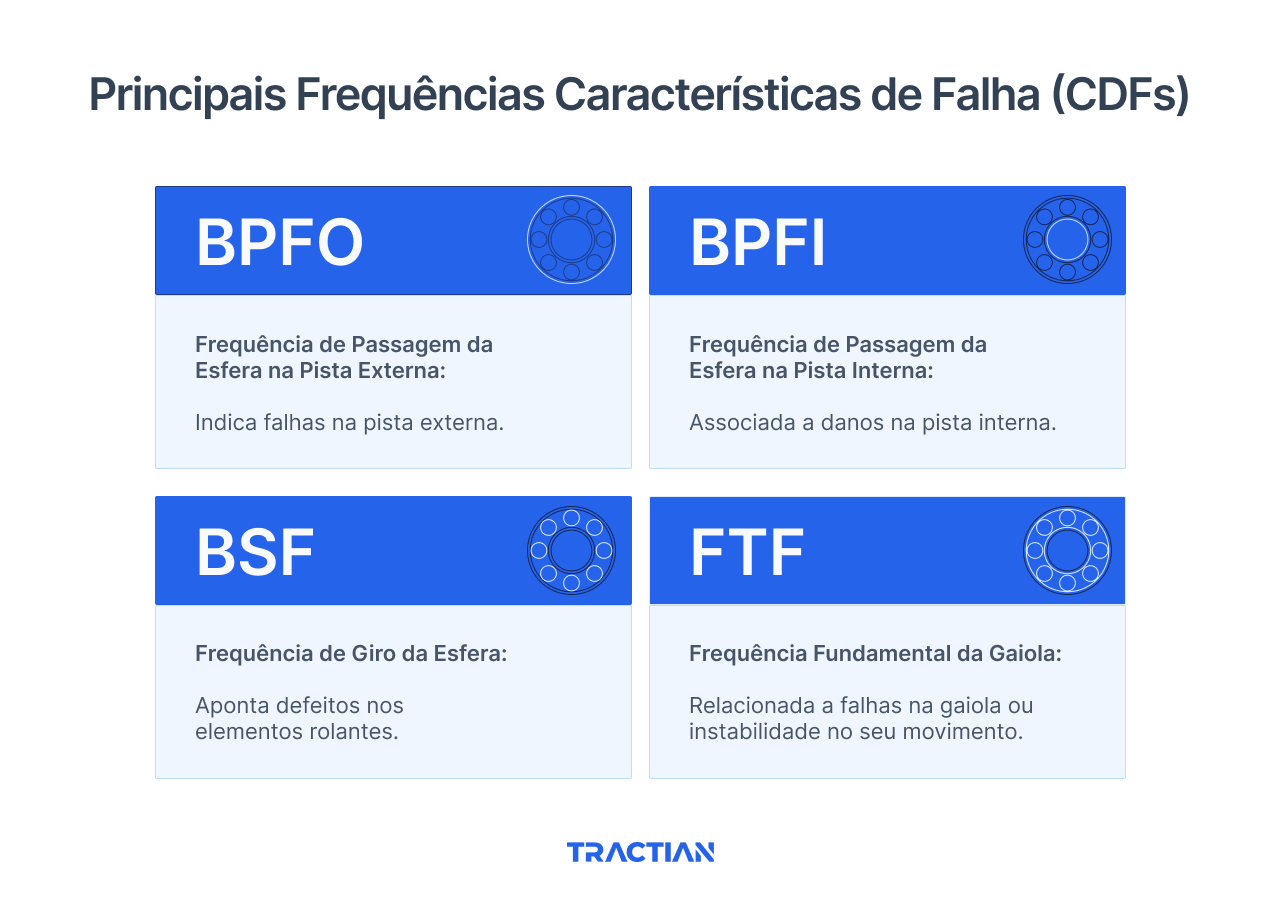 Principais Frequências Características de Falha (CDFs)

BPFO

Frequência de Passagem da Esfera na Pista Externa:

Indica falhas na pista externa.

BPFI

Frequência de Passagem da Esfera na Pista Interna:

Associada a danos na pista interna.

BSF

Frequência de Giro da Esfera:

Aponta defeitos nos elementos rolantes.

FTF

Frequência Fundamental da Gaiola:

Relacionada a falhas na gaiola ou instabilidade no seu movimento.

TRACTIAN